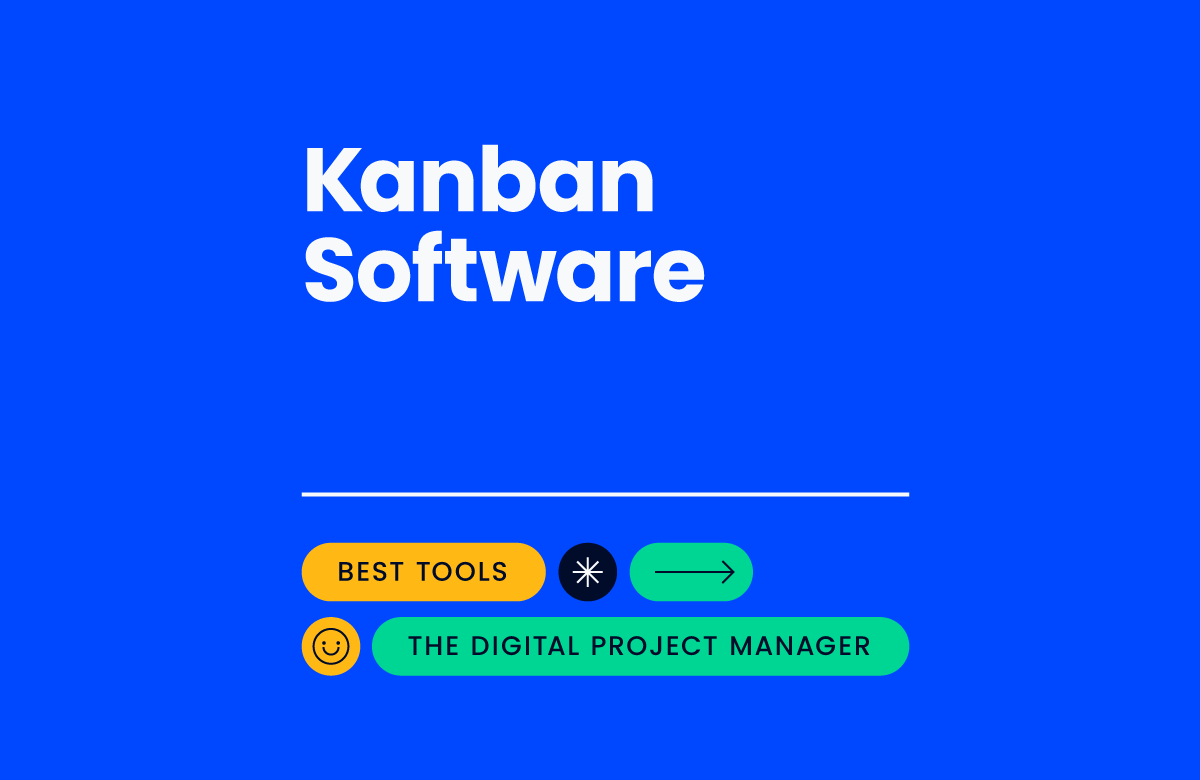 Kanban Software

BEST TOOLS

THE DIGITAL PROJECT MANAGER